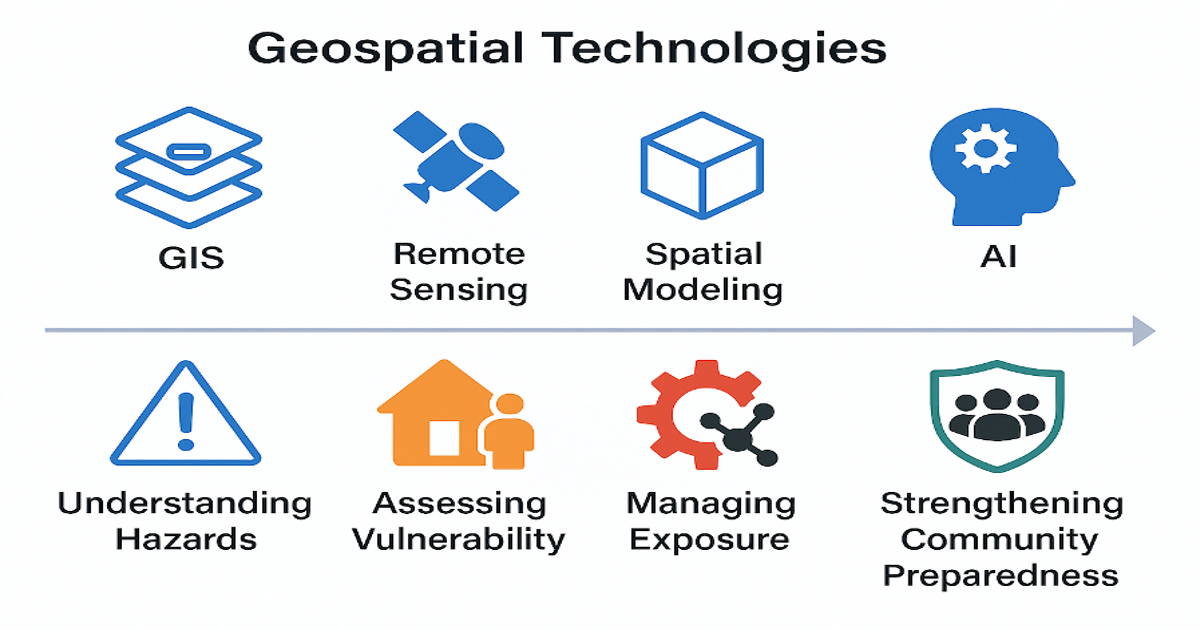 Geospatial Technologies

GIS

Remote Sensing

Spatial Modeling

AI

Understanding Hazards

Assessing Vulnerability

Managing Exposure

Strengthening Community Preparedness